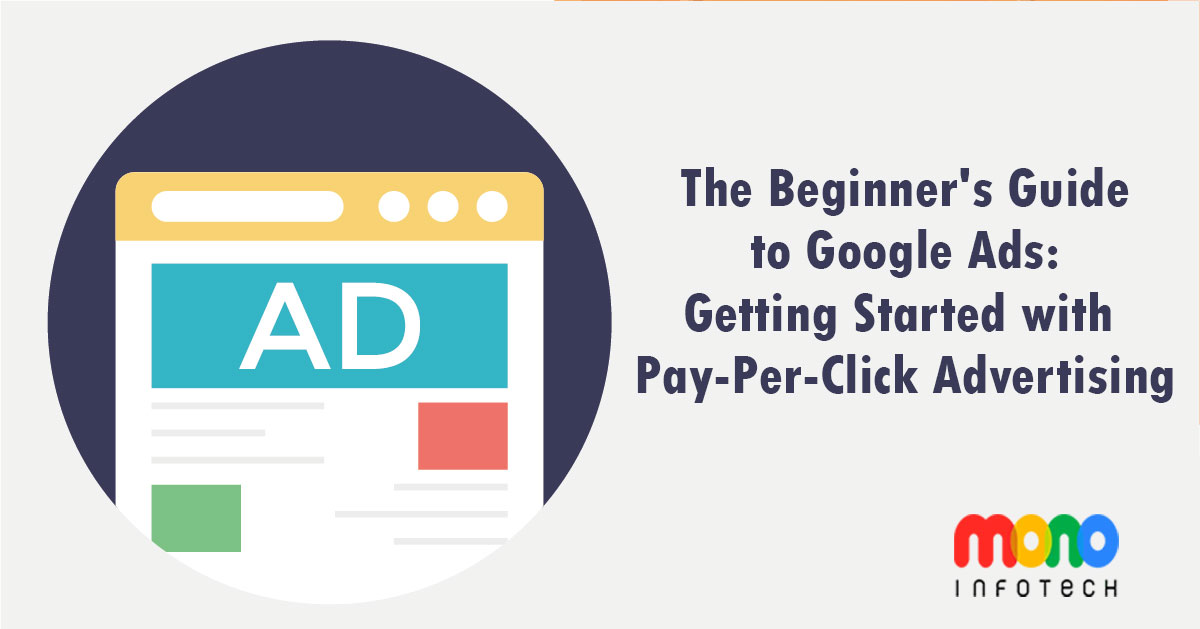 AD

The Beginner's Guide to Google Ads: Getting Started with Pay-Per-Click Advertising

mono
INFOTECH